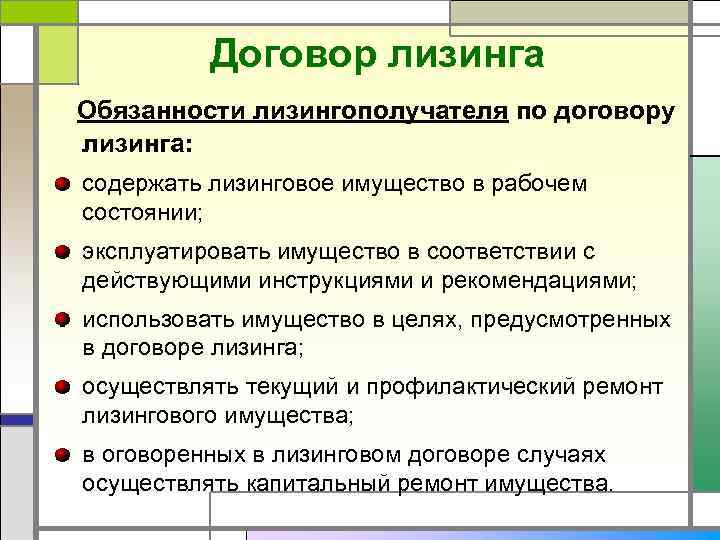 Договор лизинга

Обязанности лизингополучателя по договору лизинга:

содержать лизинговое имущество в рабочем состоянии;

эксплуатировать имущество в соответствии с действующими инструкциями и рекомендациями;

использовать имущество в целях, предусмотренных в договоре лизинга;

осуществлять текущий и профилактический ремонт лизингового имущества;

в оговоренных в лизинговом договоре случаях осуществлять капитальный ремонт имущества.